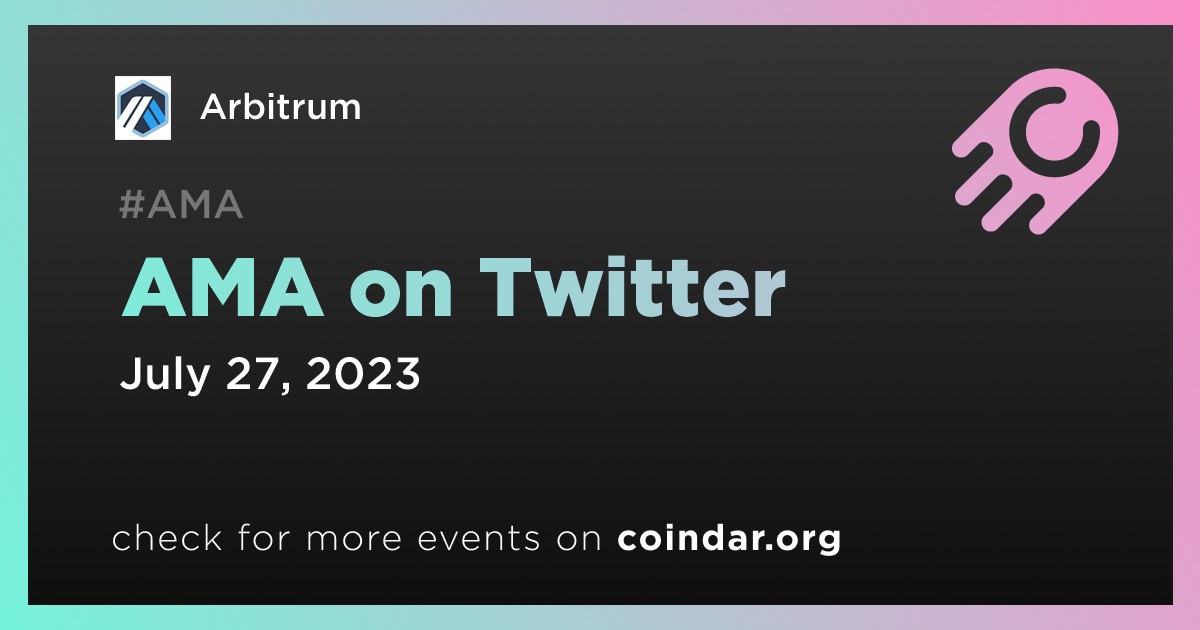 Arbitrum

#AMA

AMA on Twitter

July 27, 2023

check for more events on coindar.org